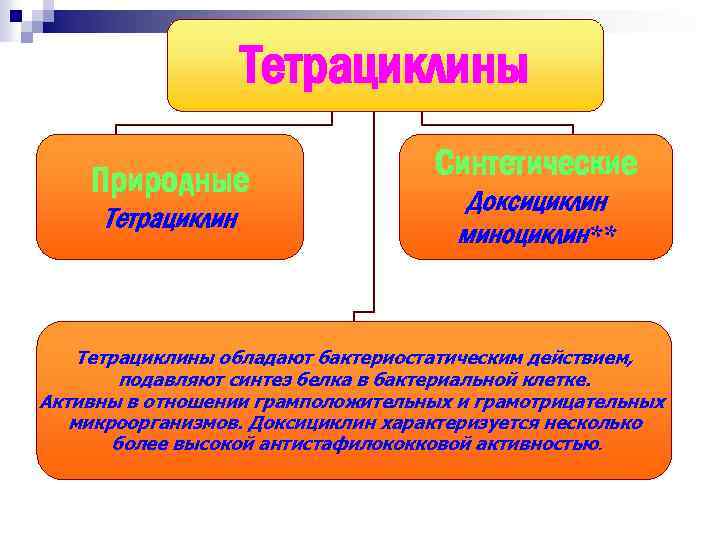 Тетрациклины

Природные
Тетрациклин

Синтетические
Доксициклин
миноциклин**

Тетрациклины обладают бактериостатическим действием, подавляют синтез белка в бактериальной клетке.
Активны в отношении грамположительных и грамотрицательных микроорганизмов. Доксициклин характеризуется несколько более высокой антистафилококковой активностью.